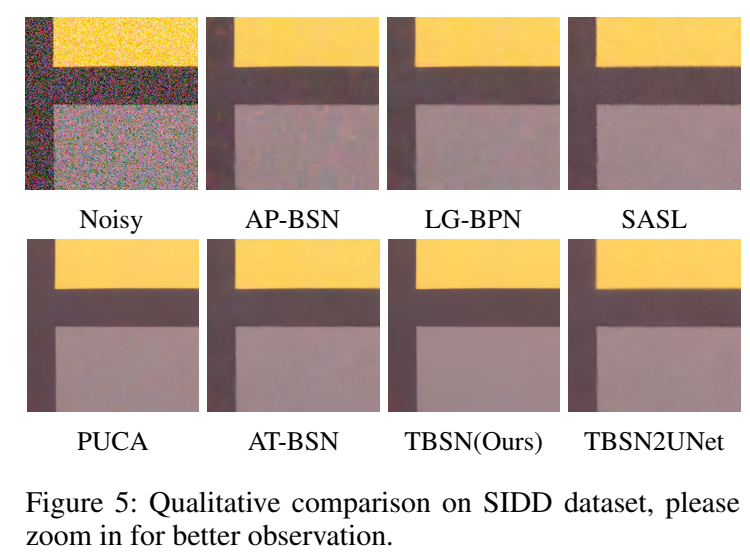 Noisy AP-BSN LG-BPN SASL

PUCA AT-BSN TBSN(Ours) TBSN2UNet

Figure 5: Qualitative comparison on SIDD dataset, please zoom in for better observation.